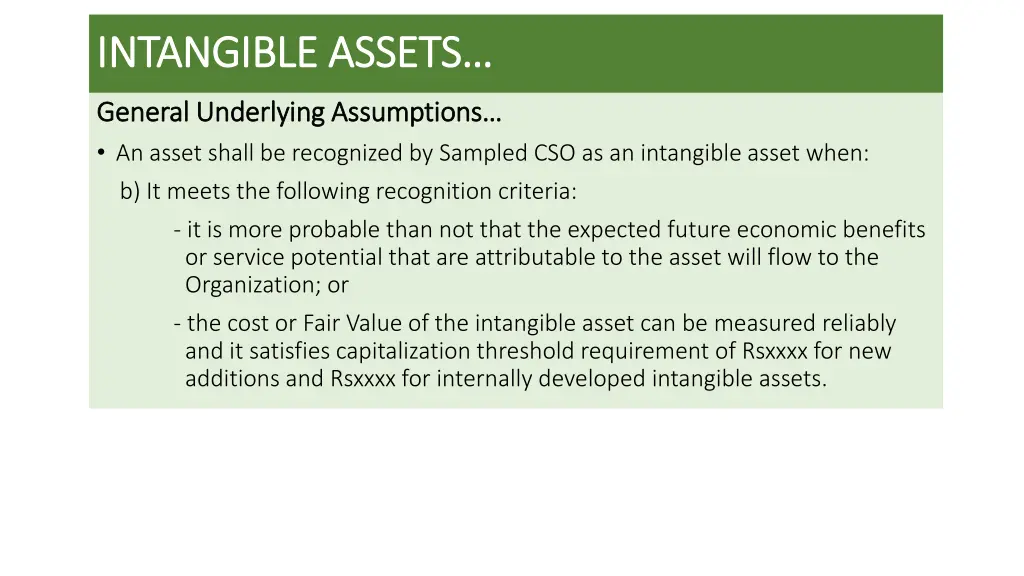 INTANGIBLE ASSETS…

General Underlying Assumptions…

• An asset shall be recognized by Sampled CSO as an intangible asset when:

b) It meets the following recognition criteria:

- it is more probable than not that the expected future economic benefits or service potential that are attributable to the asset will flow to the Organization; or

- the cost or Fair Value of the intangible asset can be measured reliably and it satisfies capitalization threshold requirement of Rsxxxx for new additions and Rsxxxx for internally developed intangible assets.